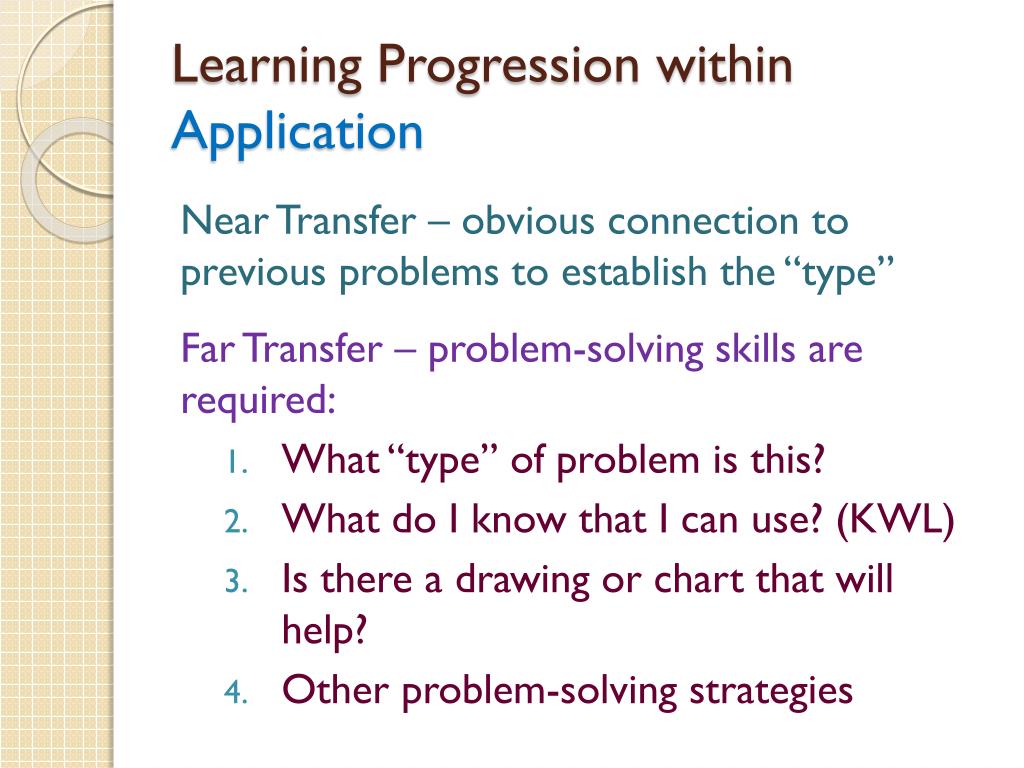 Learning Progression within Application

Near Transfer – obvious connection to previous problems to establish the “type”

Far Transfer – problem-solving skills are required:

1. What “type” of problem is this?
2. What do I know that I can use? (KWL)
3. Is there a drawing or chart that will help?
4. Other problem-solving strategies